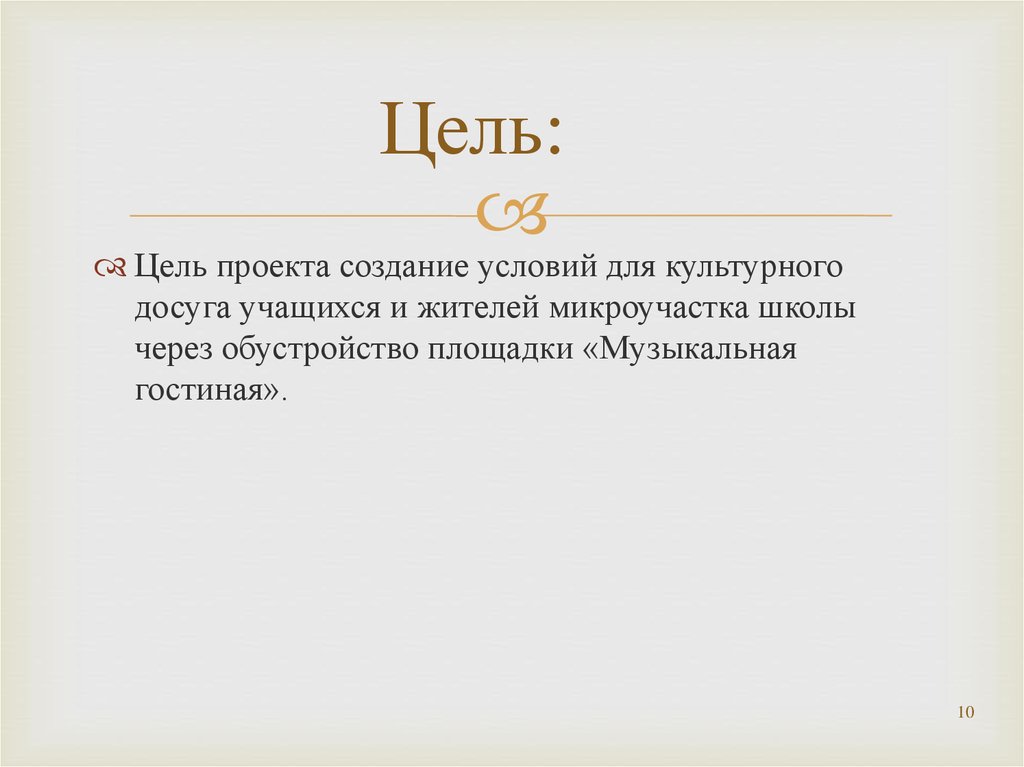 Цель:

Цель проекта создание условий для культурного досуга учащихся и жителей микроучастка школы через обустройство площадки «Музыкальная гостиная».

10